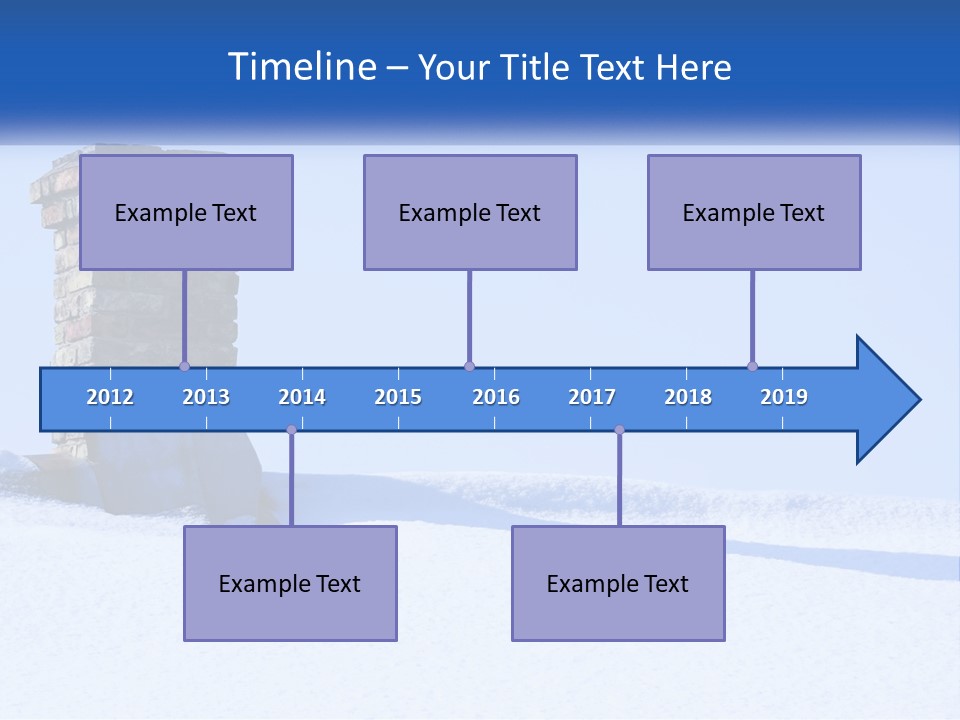 Timeline – Your Title Text Here

Example Text

Example Text

Example Text

2012 2013 2014 2015 2016 2017 2018 2019

Example Text

Example Text